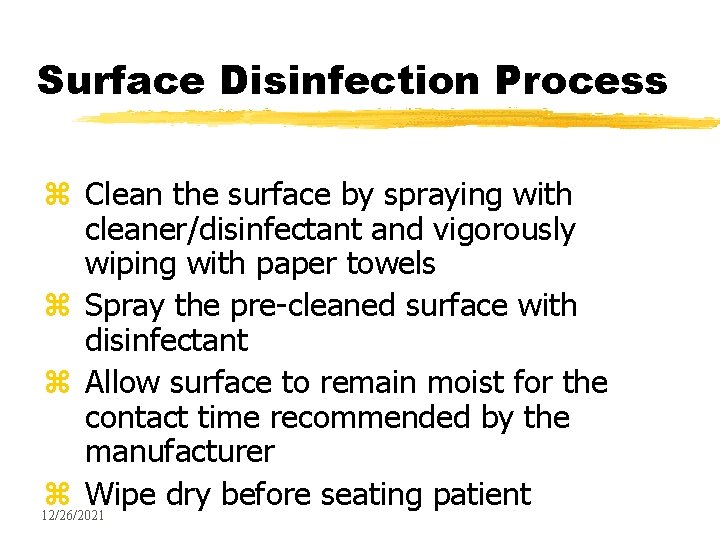 Surface Disinfection Process

⌘ Clean the surface by spraying with cleaner/disinfectant and vigorously wiping with paper towels

⌘ Spray the pre-cleaned surface with disinfectant

⌘ Allow surface to remain moist for the contact time recommended by the manufacturer

⌘ Wipe dry before seating patient

12/26/2021